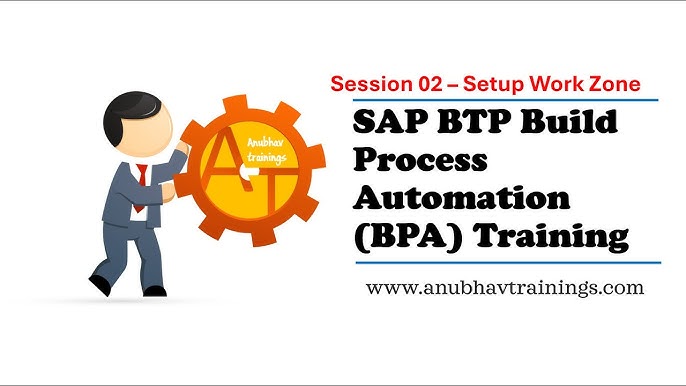 Anubhav trainings

AT

Session 02 – Setup Work Zone

SAP BTP Build Process Automation (BPA) Training

www.anubhavtrainings.com